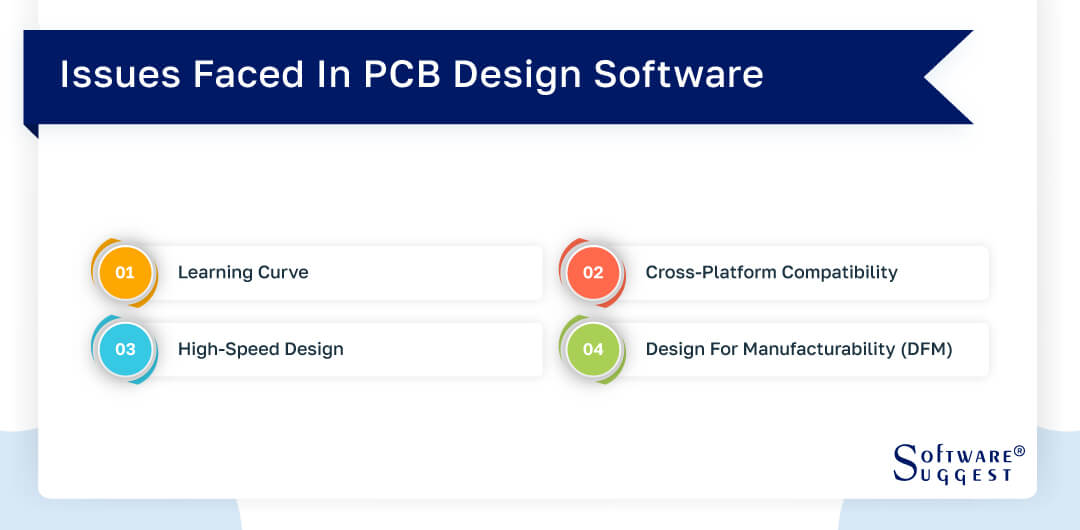 Issues Faced In PCB Design Software

01 Learning Curve

02 Cross-Platform Compatibility

03 High-Speed Design

04 Design For Manufacturability (DFM)

SOFTWARE® SUGGEST